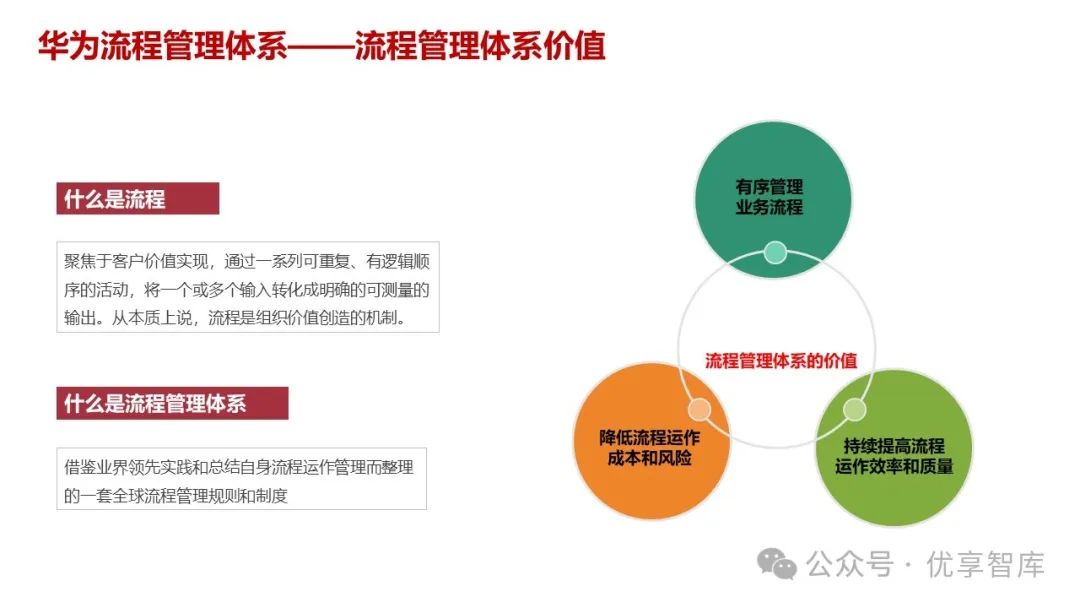 华为流程管理体系——流程管理体系价值

什么是流程

聚焦于客户价值实现，通过一系列可重复、有逻辑顺序的活动，将一个或多个输入转化成明确的可测量的输出。从本质上说，流程是组织价值创造的机制。

什么是流程管理体系

借鉴业界领先实践和总结自身流程运作管理而整理的一套全球流程管理规则和制度

有序管理业务流程

流程管理体系的价值

降低流程运作成本和风险

持续提高流程运作效率和质量

公众号 · 优享智库